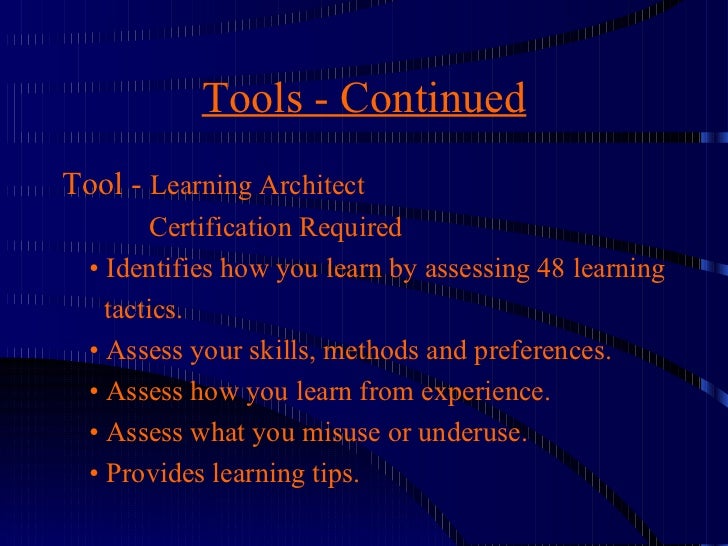 Tools - Continued

Tool - Learning Architect
Certification Required

• Identifies how you learn by assessing 48 learning tactics.
• Assess your skills, methods and preferences.
• Assess how you learn from experience.
• Assess what you misuse or underuse.
• Provides learning tips.